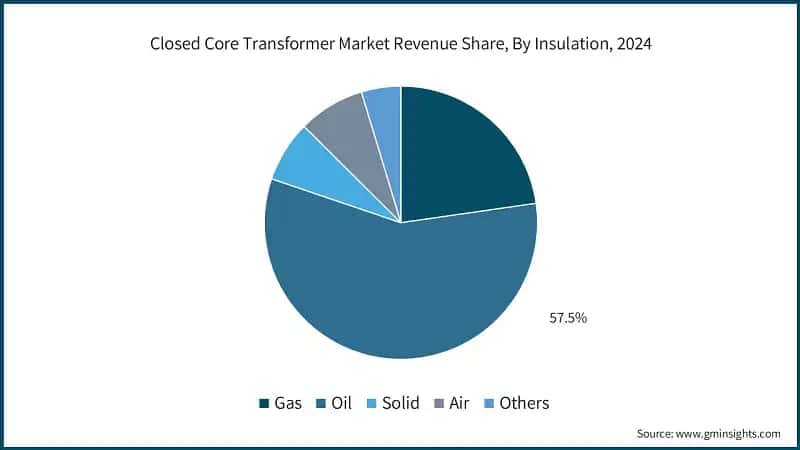 Closed Core Transformer Market Revenue Share, By Insulation, 2024

57.5%

Gas Oil Solid Air Others

Source: www.gminsights.com